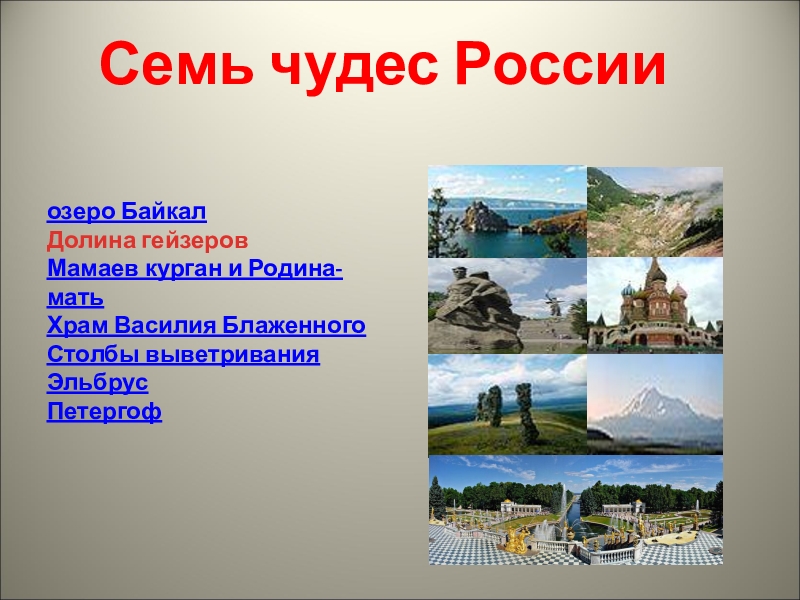 Семь чудес России

озеро Байкал
Долина гейзеров
Мамаев курган и Родина-мать
Храм Василия Блаженного
Столбы выветривания
Эльбрус
Петергоф